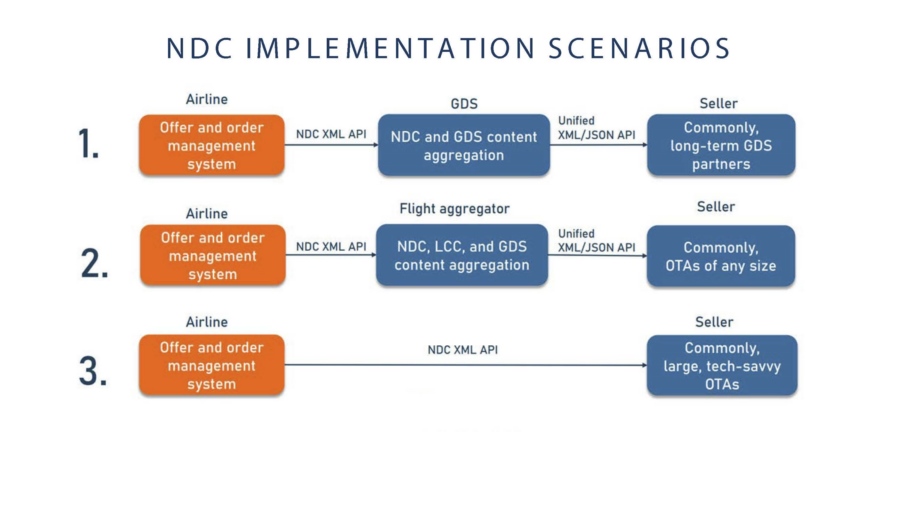 NDC IMPLEMENTATION SCENARIOS

1.

Airline

Offer and order management system

NDC XML API

GDS

NDC and GDS content aggregation

Unified XML/JSON API

Seller

Commonly, long-term GDS partners

2.

Airline

Offer and order management system

NDC XML API

Flight aggregator

NDC, LCC, and GDS content aggregation

Unified XML/JSON API

Seller

Commonly, OTAs of any size

3.

Airline

Offer and order management system

NDC XML API

Seller

Commonly, large, tech-savvy OTAs